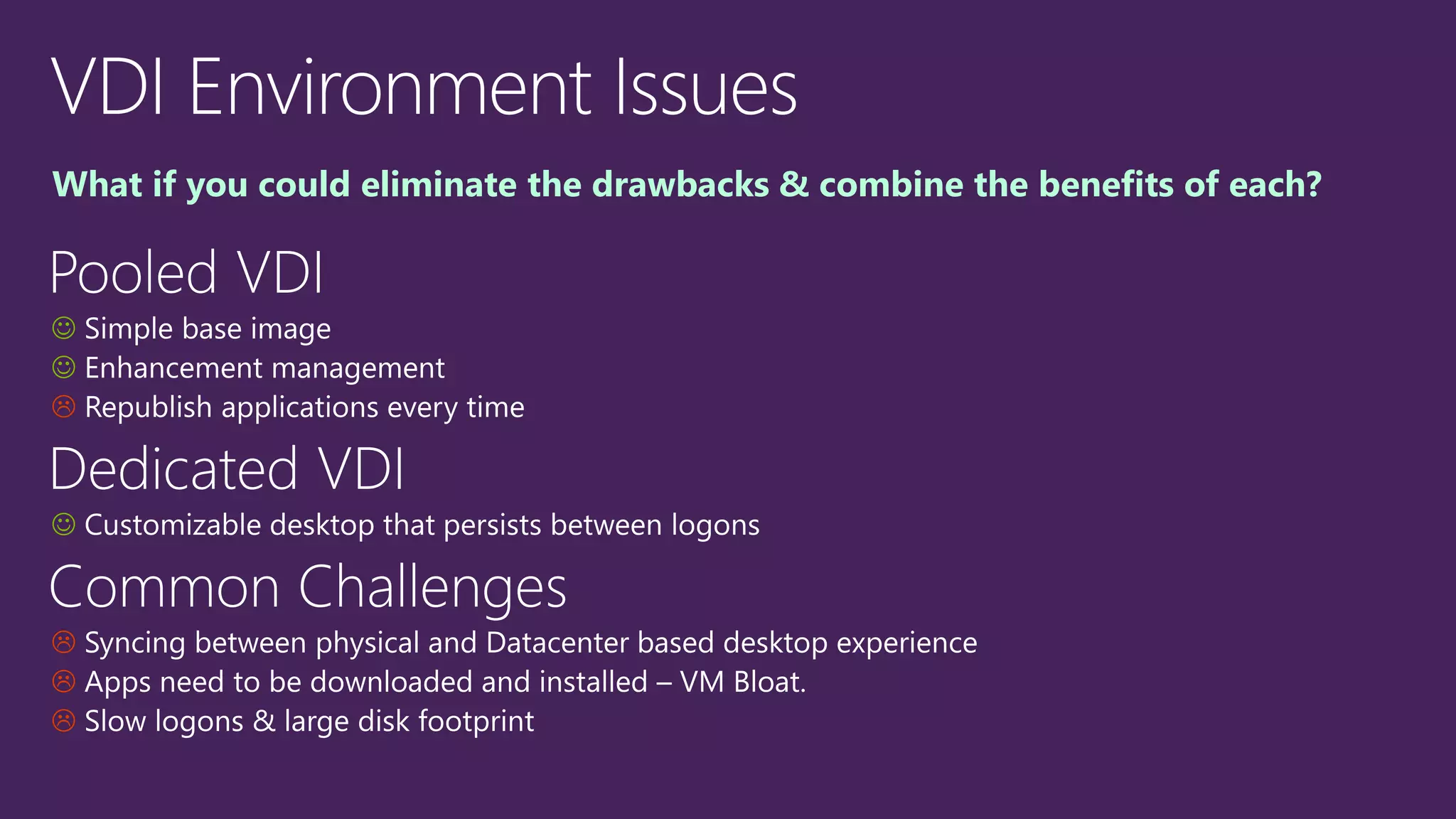 VDI Environment Issues

What if you could eliminate the drawbacks & combine the benefits of each?

Pooled VDI

☺ Simple base image
☺ Enhancement management
☹ Republish applications every time

Dedicated VDI

☺ Customizable desktop that persists between logons

Common Challenges

☹ Syncing between physical and Datacenter based desktop experience
☹ Apps need to be downloaded and installed – VM Bloat.
☹ Slow logons & large disk footprint